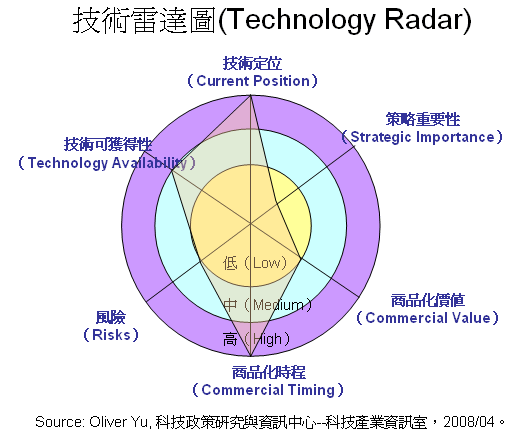 技術雷達圖(Technology Radar)

技術定位
（Current Position）

策略重要性
（Strategic Importance）

技術可獲得性
（Technology Availability）

低（Low）

中（Medium）

高（High）

商品化價值
（Commercial Value）

風險
（Risks）

商品化時程
（Commercial Timing）

Source: Oliver Yu, 科技政策研究與資訊中心--科技產業資訊室，2008/04。